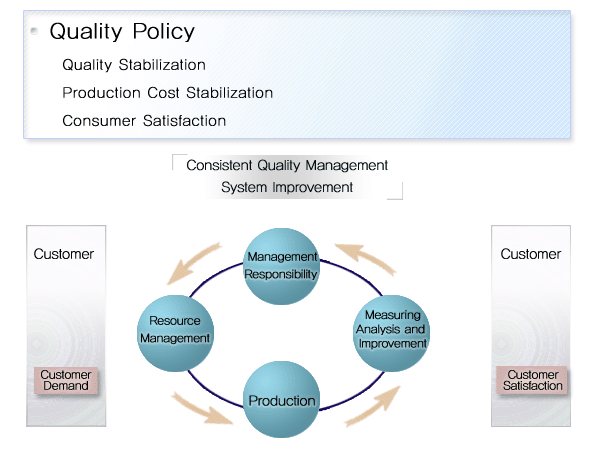 Quality Policy

Quality Stabilization

Production Cost Stabilization

Consumer Satisfaction

Consistent Quality Management System Improvement

Customer

Customer Demand

Management Responsibility

Resource Management

Measuring Analysis and Improvement

Production

Customer

Customer Satisfaction